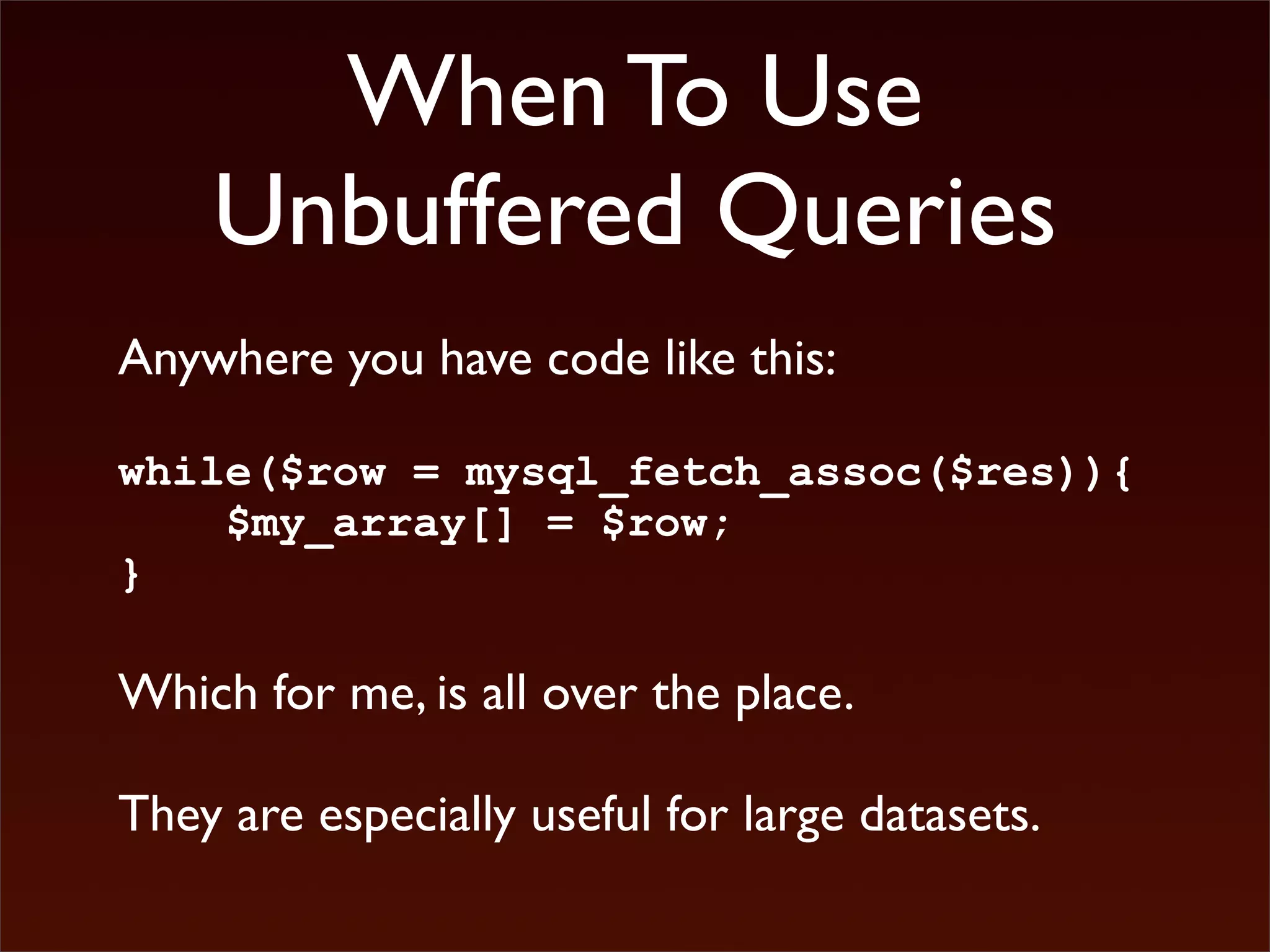 When To Use Unbuffered Queries

Anywhere you have code like this:

while($row = mysql_fetch_assoc($res)){
    $my_array[] = $row;
}

Which for me, is all over the place.

They are especially useful for large datasets.